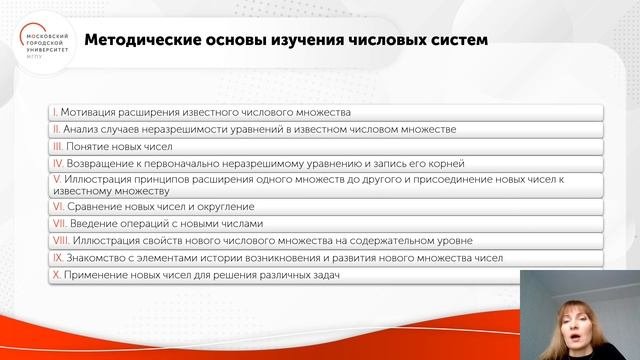 МОСКОВСКИЙ ГОРОДСКОЙ УНИВЕРСИТЕТ МГПУ

Методические основы изучения числовых систем

I. Мотивация расширения известного числового множества

II. Анализ случаев неразрешимости уравнений в известном числовом множестве

III. Понятие новых чисел

IV. Возвращение к первоначально неразрешимому уравнению и запись его корней

V. Иллюстрация принципов расширения одного множеств до другого и присоединение новых чисел к известному множеству

VI. Сравнение новых чисел и округление

VII. Введение операций с новыми числами

VIII. Иллюстрация свойств нового числового множества на содержательном уровне

IX. Знакомство с элементами истории возникновения и развития нового множества чисел

X. Применение новых чисел для решения различных задач